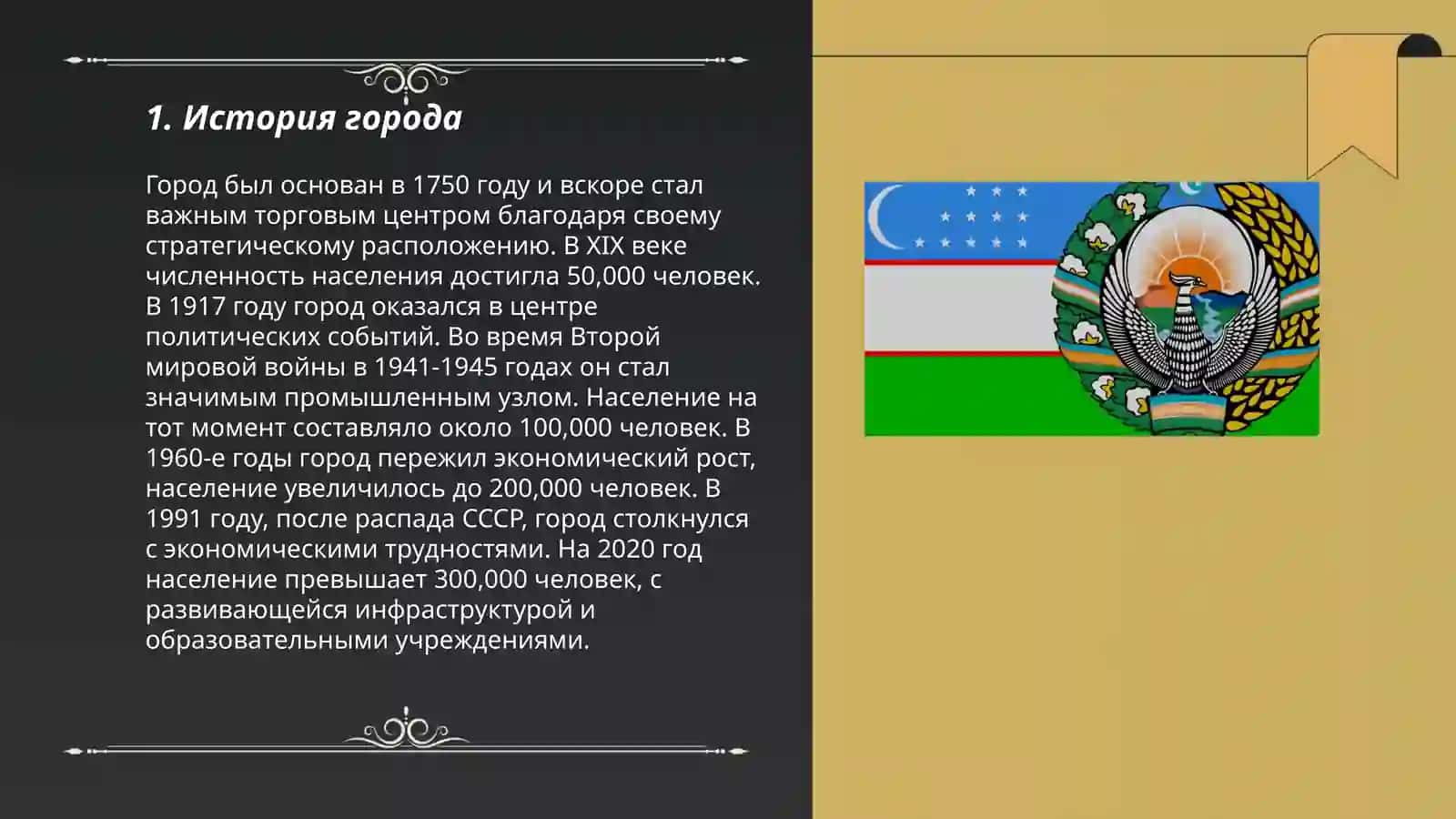 1. История города

Город был основан в 1750 году и вскоре стал важным торговым центром благодаря своему стратегическому расположению. В XIX веке численность населения достигла 50,000 человек. В 1917 году город оказался в центре политических событий. Во время Второй мировой войны в 1941-1945 годах он стал значимым промышленным узлом. Население на тот момент составляло около 100,000 человек. В 1960-е годы город пережил экономический рост, население увеличилось до 200,000 человек. В 1991 году, после распада СССР, город столкнулся с экономическими трудностями. На 2020 год население превышает 300,000 человек, с развивающейся инфраструктурой и образовательными учреждениями.